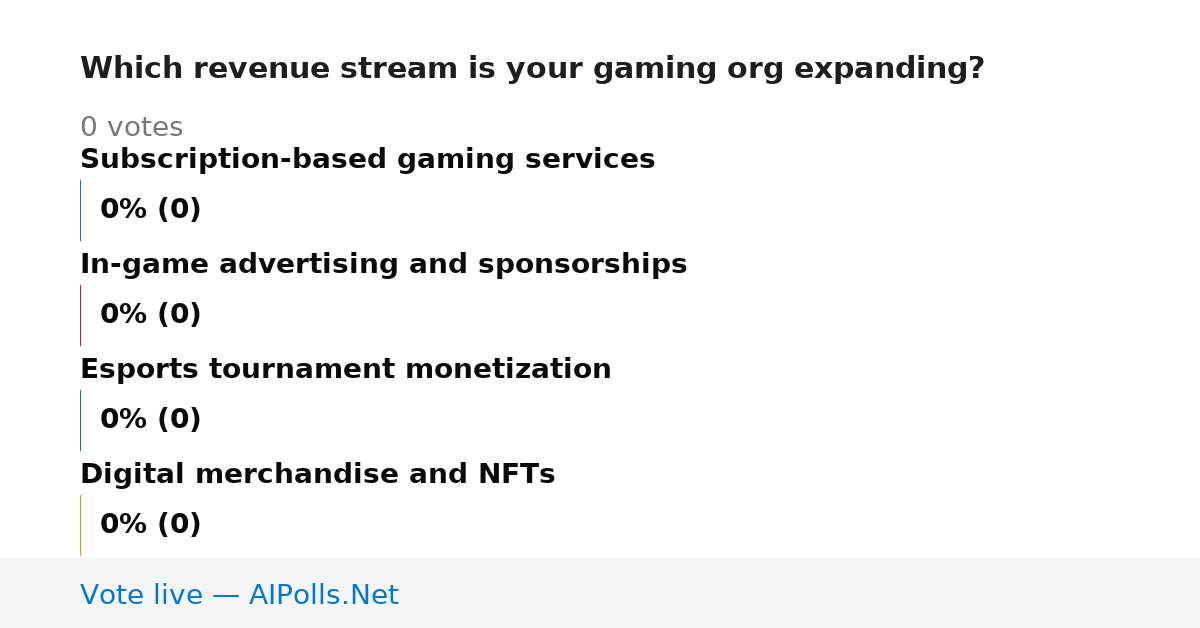 Which revenue stream is your gaming org expanding?

0 votes

Subscription-based gaming services

0% (0)

In-game advertising and sponsorships

0% (0)

Esports tournament monetization

0% (0)

Digital merchandise and NFTs

0% (0)

Vote live — AIPolls.Net